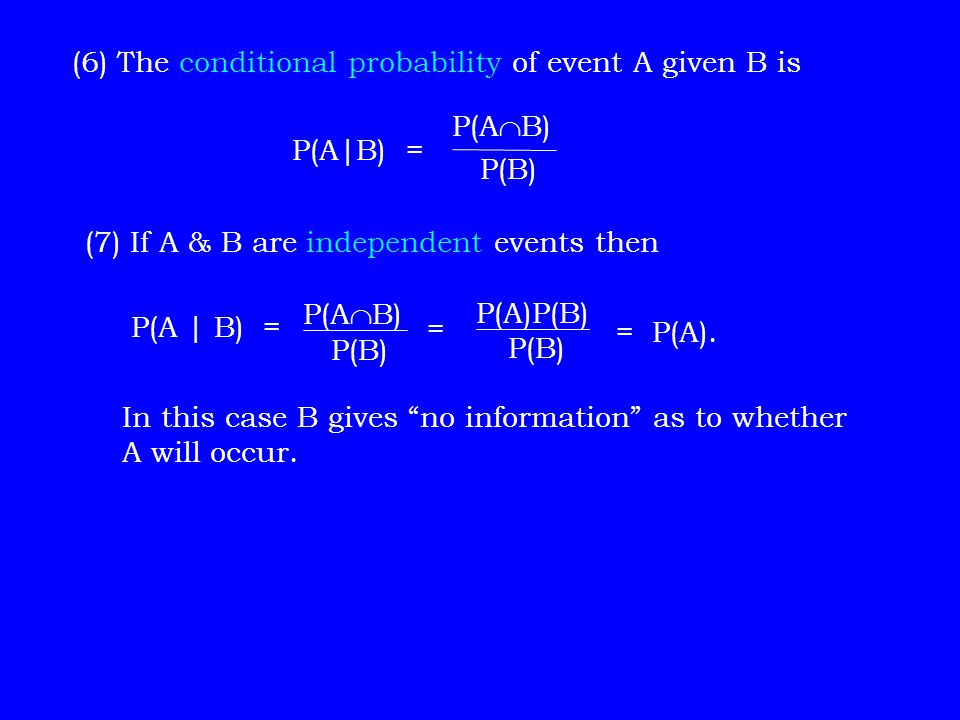 (6) The conditional probability of event A given B is

$P(A|B) = \frac{P(A \cap B)}{P(B)}$

(7) If A & B are independent events then

$P(A \mid B) = \frac{P(A \cap B)}{P(B)} = \frac{P(A)P(B)}{P(B)} = P(A).$

In this case B gives “no information” as to whether A will occur.